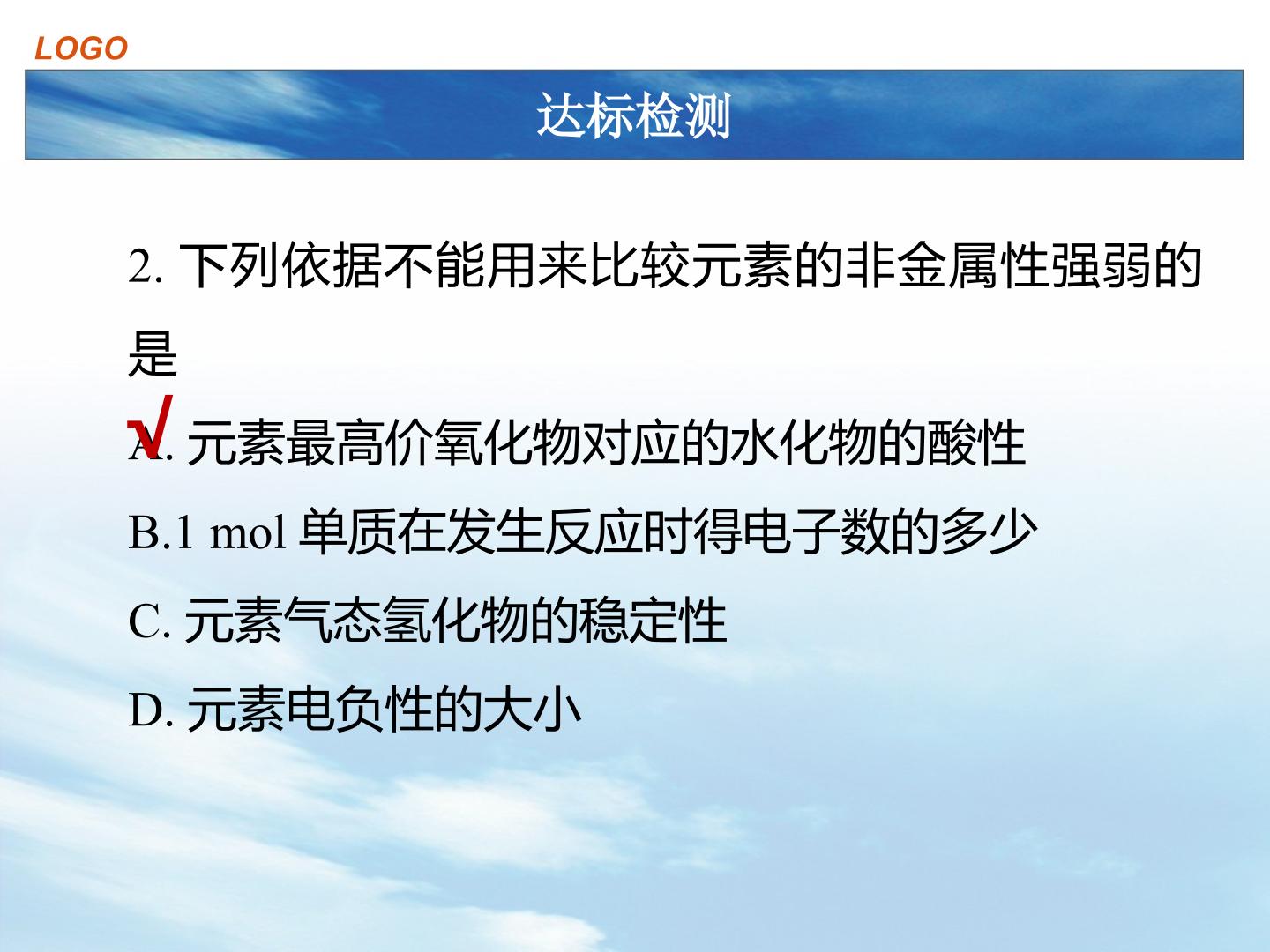 LOGO

达标检测

2.下列依据不能用来比较元素的非金属性强弱的是

√

A.元素最高价氧化物对应的水化物的酸性

B.1 mol单质在发生反应时得电子数的多少

C.元素气态氢化物的稳定性

D.元素电负性的大小